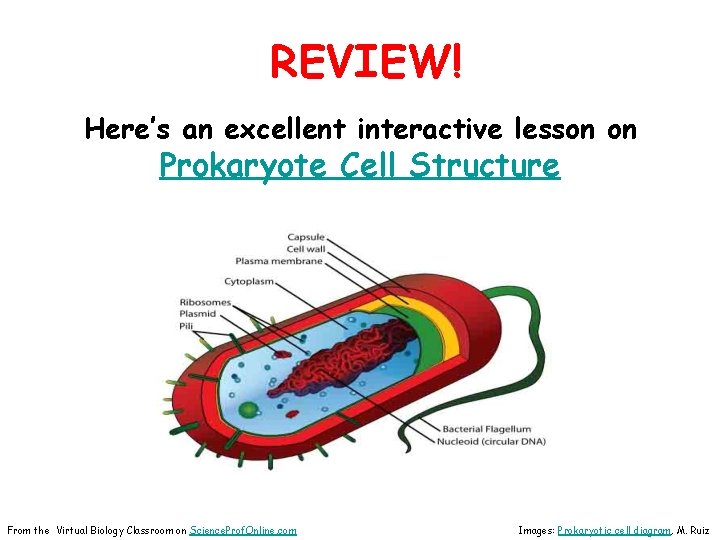 REVIEW!

Here's an excellent interactive lesson on Prokaryote Cell Structure

Capsule
Cell wall
Plasma membrane
Cytoplasm
Ribosomes
Plasmid
Pili
Bacterial Flagellum
Nucleoid (circular DNA)

From the Virtual Biology Classroom on ScienceProfOnline.com

Images: Prokaryotic cell diagram, M. Ruiz